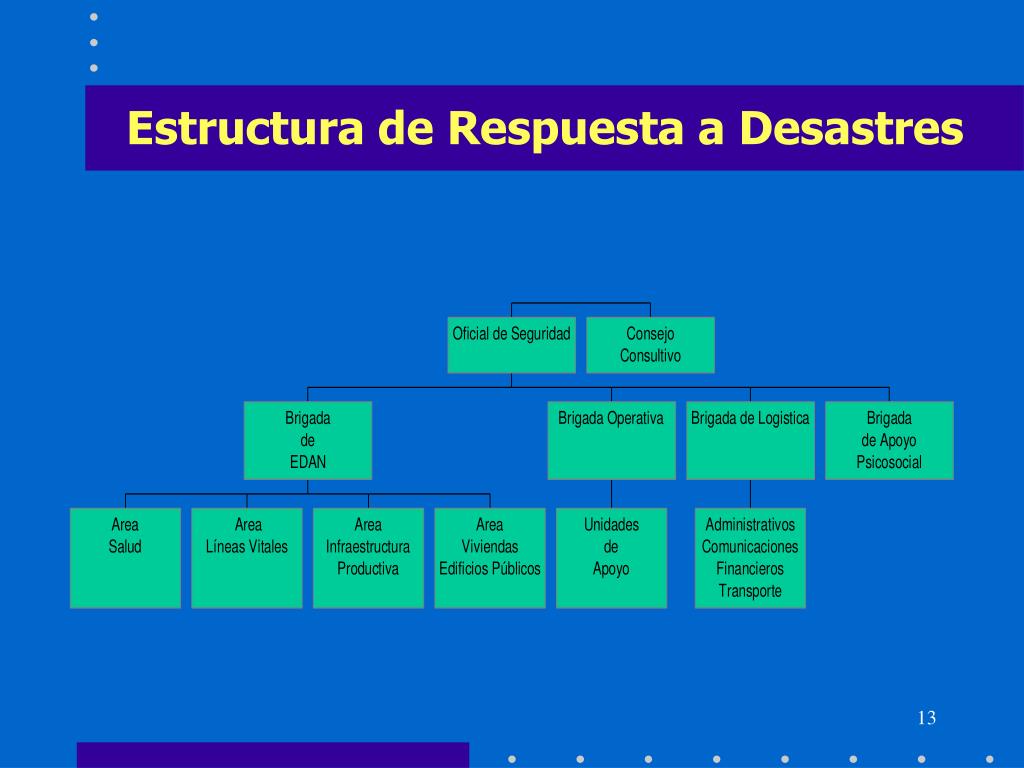 Estructura de Respuesta a Desastres

Oficial de Seguridad

Consejo Consultivo

Brigada de EDAN

Brigada Operativa

Brigada de Logistica

Brigada de Apoyo Psicosocial

Area Salud

Area Líneas Vitales

Area Infraestructura Productiva

Area Viviendas Edificios Públicos

Unidades de Apoyo

Administrativos Comunicaciones Financieros Transporte

13